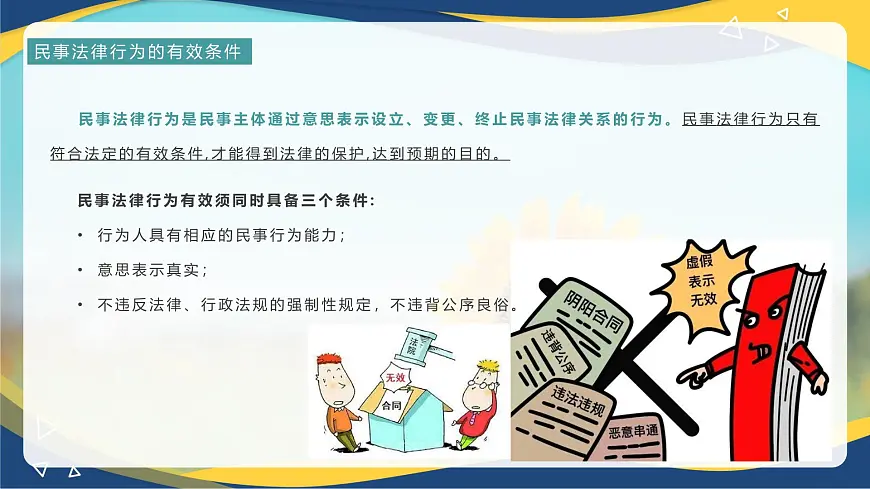 民事法律行为的有效条件

民事法律行为是民事主体通过意思表示设立、变更、终止民事法律关系的行为。民事法律行为只有符合法定的有效条件,才能得到法律的保护,达到预期的目的。

民事法律行为有效须同时具备三个条件:

• 行为人具有相应的民事行为能力;

• 意思表示真实;

• 不违反法律、行政法规的强制性规定，不违背公序良俗。

法院

无效

合同

阴阳合同

违背公序

违法违规

恶意串通

虚假表示无效